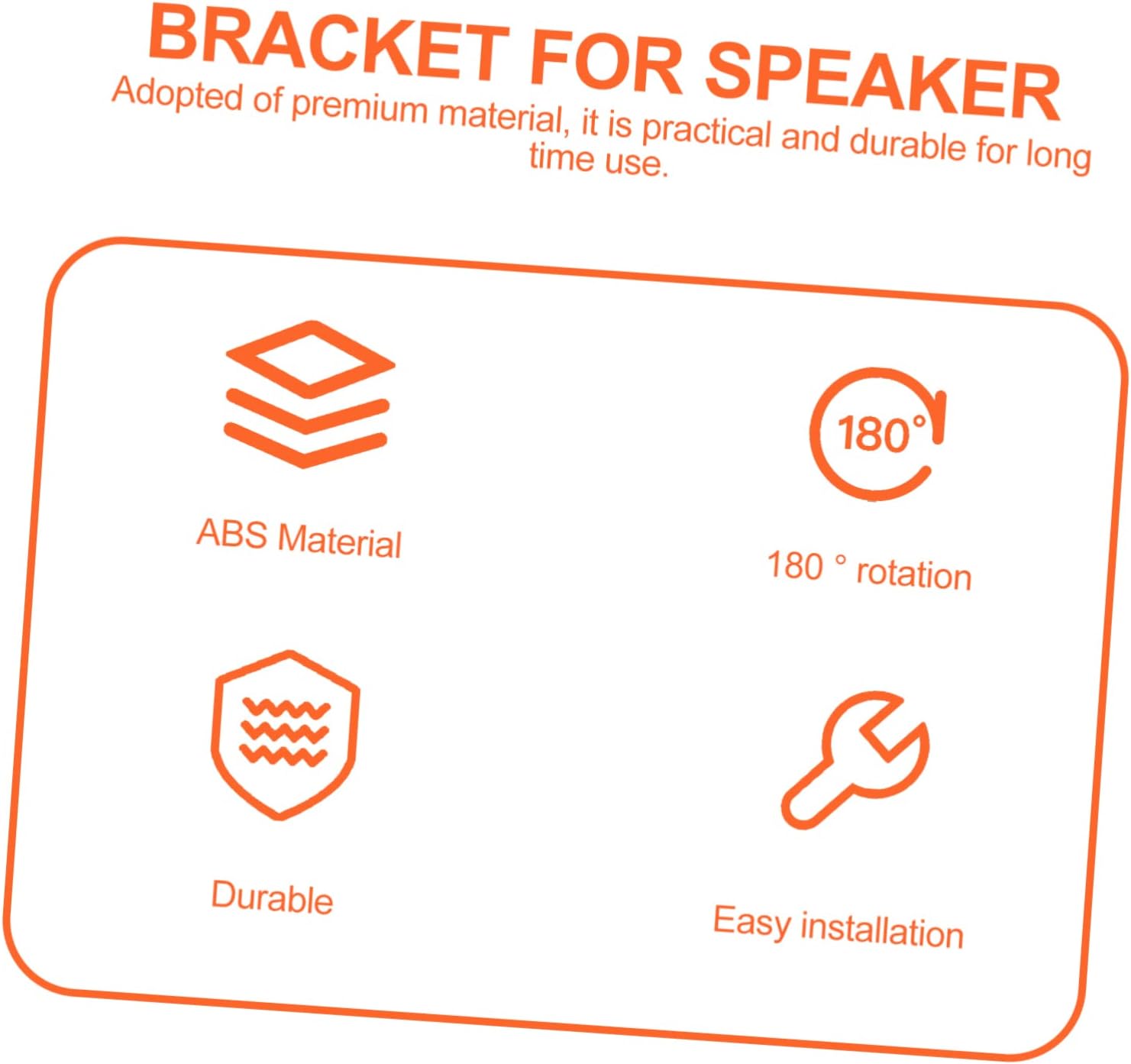 BRACKET FOR SPEAKER

Adopted of premium material, it is practical and durable for long time use.

ABS Material

180°

180 ° rotation

Durable

Easy installation